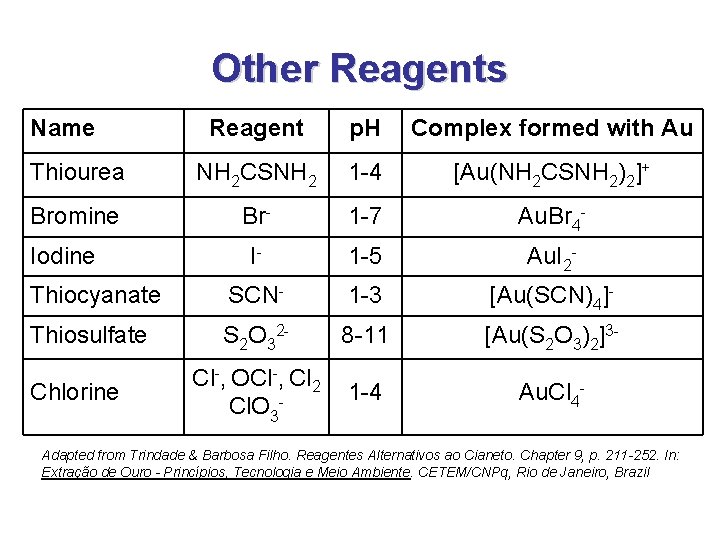 Other Reagents

| Name | Reagent | pH | Complex formed with Au |
|---|---|---|---|
| Thiourea | $NH_2CSNH_2$ | 1-4 | $[Au(NH_2CSNH_2)_2]^+$ |
| Bromine | $Br^-$ | 1-7 | $AuBr_4^-$ |
| Iodine | $I^-$ | 1-5 | $AuI_2^-$ |
| Thiocyanate | $SCN^-$ | 1-3 | $[Au(SCN)_4]^-$ |
| Thiosulfate | $S_2O_3^{2-}$ | 8-11 | $[Au(S_2O_3)_2]^{3-}$ |
| Chlorine | $Cl^-$, $OCl^-$, $Cl_2$ $ClO_3^-$ | 1-4 | $AuCl_4^-$ |

Adapted from Trindade & Barbosa Filho. Reagentes Alternativos ao Cianeto. Chapter 9, p. 211-252. In: Extração de Ouro - Princípios, Tecnologia e Meio Ambiente. CETEM/CNPq, Rio de Janeiro, Brazil